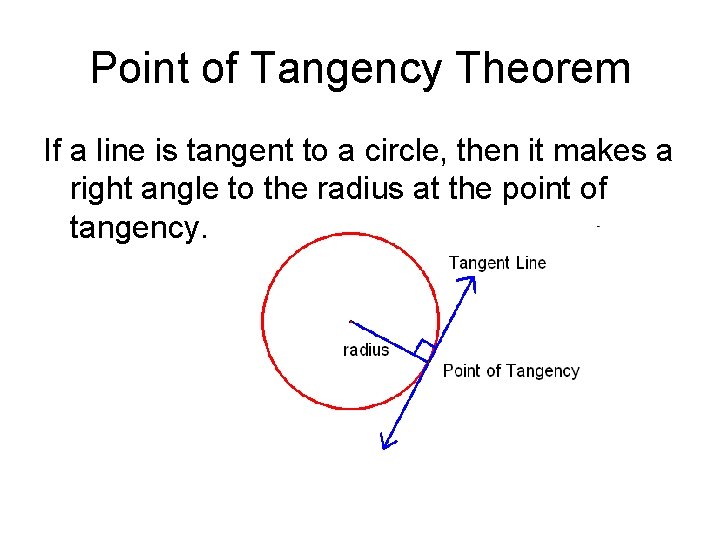 Point of Tangency Theorem

If a line is tangent to a circle, then it makes a right angle to the radius at the point of tangency.

Tangent Line

radius

Point of Tangency